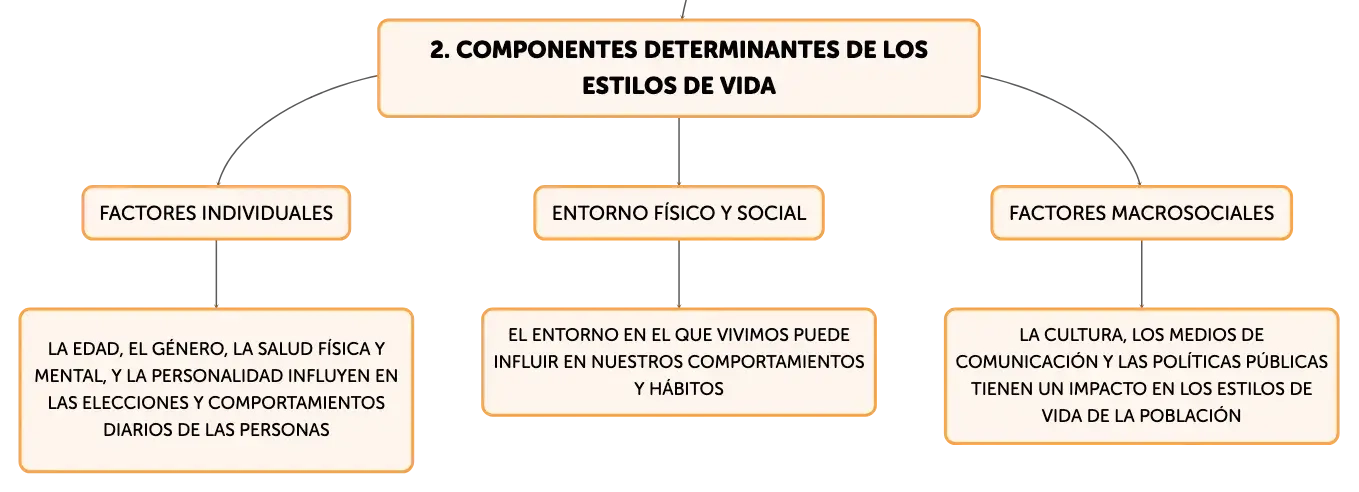 2. COMPONENTES DETERMINANTES DE LOS ESTILOS DE VIDA

FACTORES INDIVIDUALES

LA EDAD, EL GÉNERO, LA SALUD FÍSICA Y MENTAL, Y LA PERSONALIDAD INFLUYEN EN LAS ELECCIONES Y COMPORTAMIENTOS DIARIOS DE LAS PERSONAS

ENTORNO FÍSICO Y SOCIAL

EL ENTORNO EN EL QUE VIVIMOS PUEDE INFLUIR EN NUESTROS COMPORTAMIENTOS Y HÁBITOS

FACTORES MACROSOCIALES

LA CULTURA, LOS MEDIOS DE COMUNICACIÓN Y LAS POLÍTICAS PÚBLICAS TIENEN UN IMPACTO EN LOS ESTILOS DE VIDA DE LA POBLACIÓN